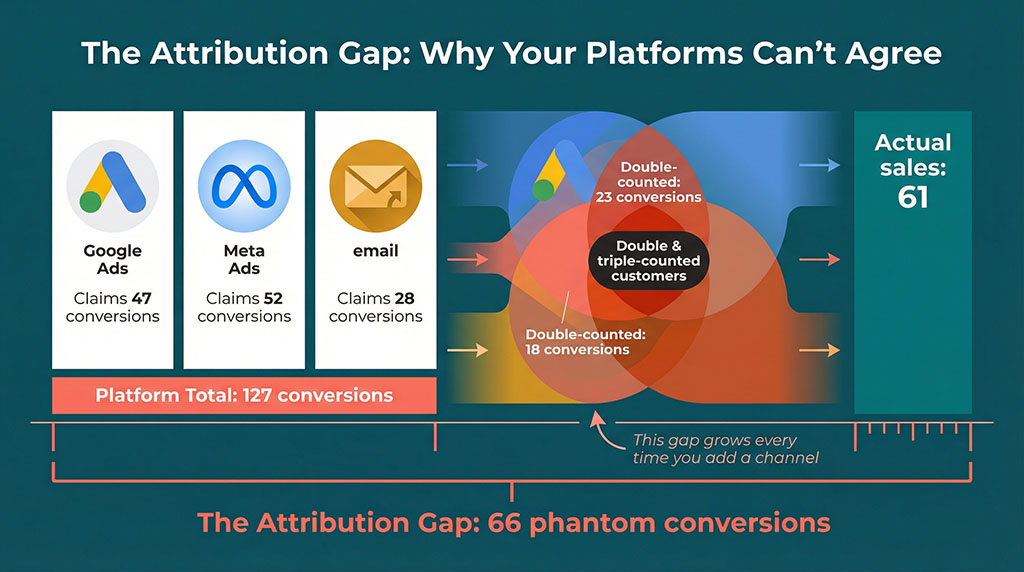 The Attribution Gap: Why Your Platforms Can't Agree

Google Ads
Claims 47 conversions

Meta Ads
Claims 52 conversions

email
Claims 28 conversions

Platform Total: 127 conversions

Double-counted: 23 conversions

Double & triple-counted customers

Double-counted: 18 conversions

Actual sales: 61

This gap grows every time you add a channel

The Attribution Gap: 66 phantom conversions